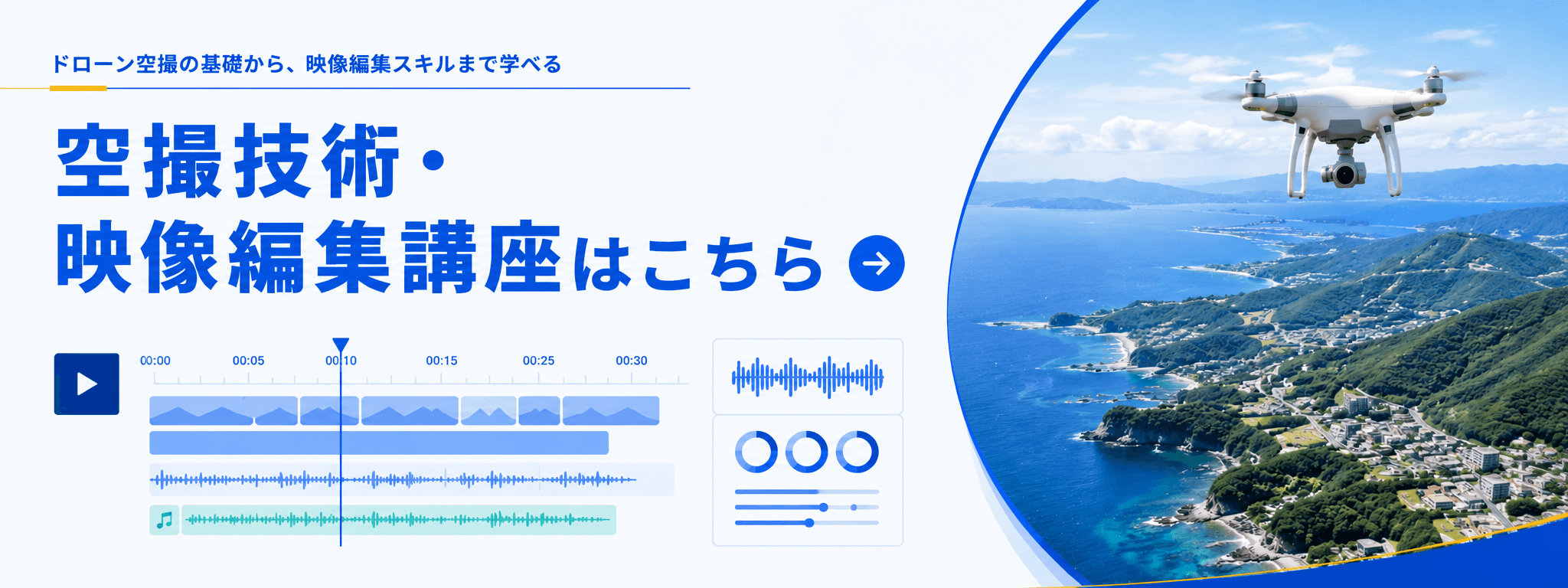 ドローン空撮の基礎から、映像編集スキルまで学べる

空撮技術・
映像編集講座はこちら

00:00 00:05 00:10 00:15 00:25 00:30